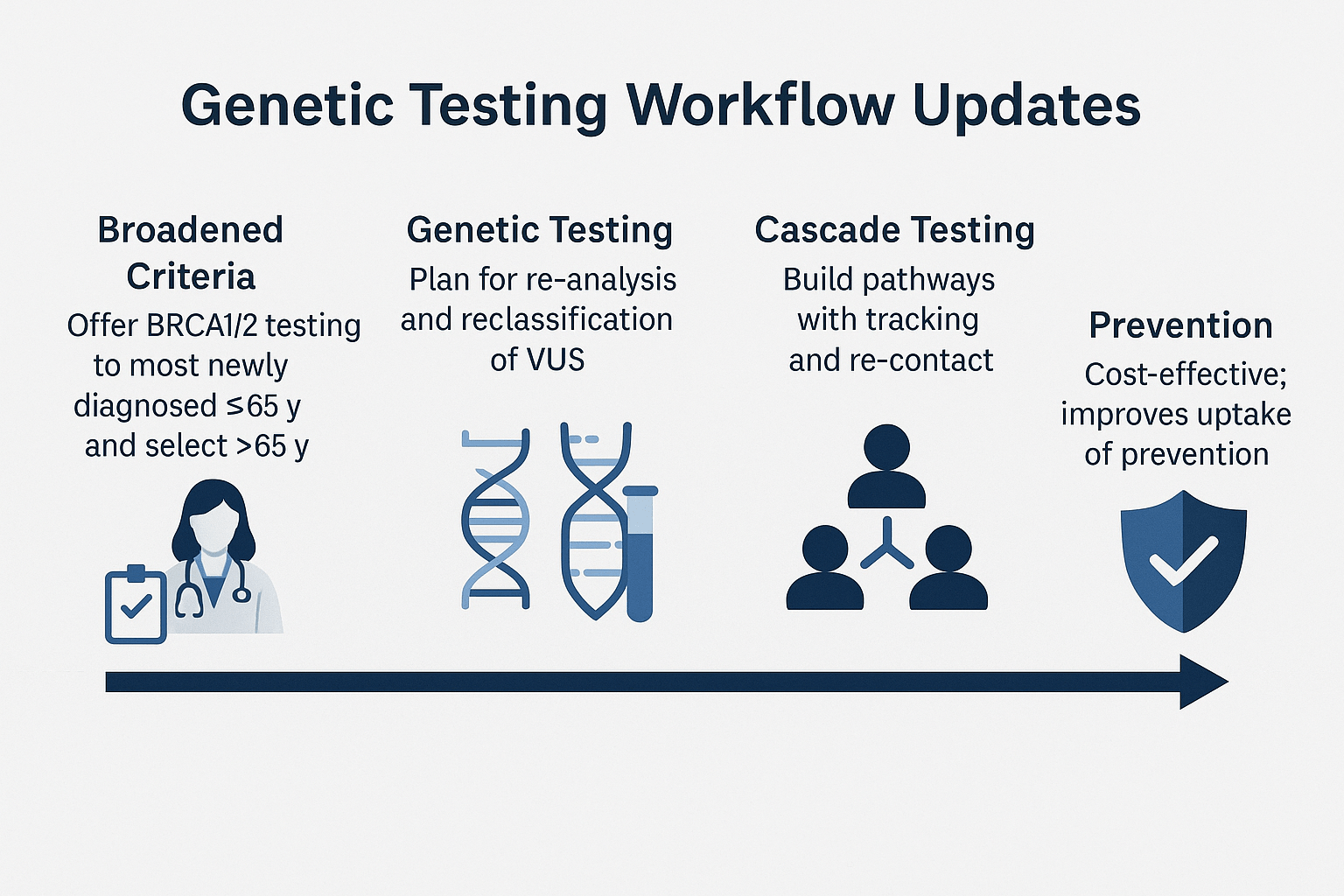 Genetic Testing Workflow Updates

Broadened Criteria
Offer BRCA1/2 testing to most newly diagnosed ≤65 y and select >65 y

Genetic Testing
Plan for re-analysis and reclassification of VUS

Cascade Testing
Build pathways with tracking and re-contact

Prevention
Cost-effective; improves uptake of prevention